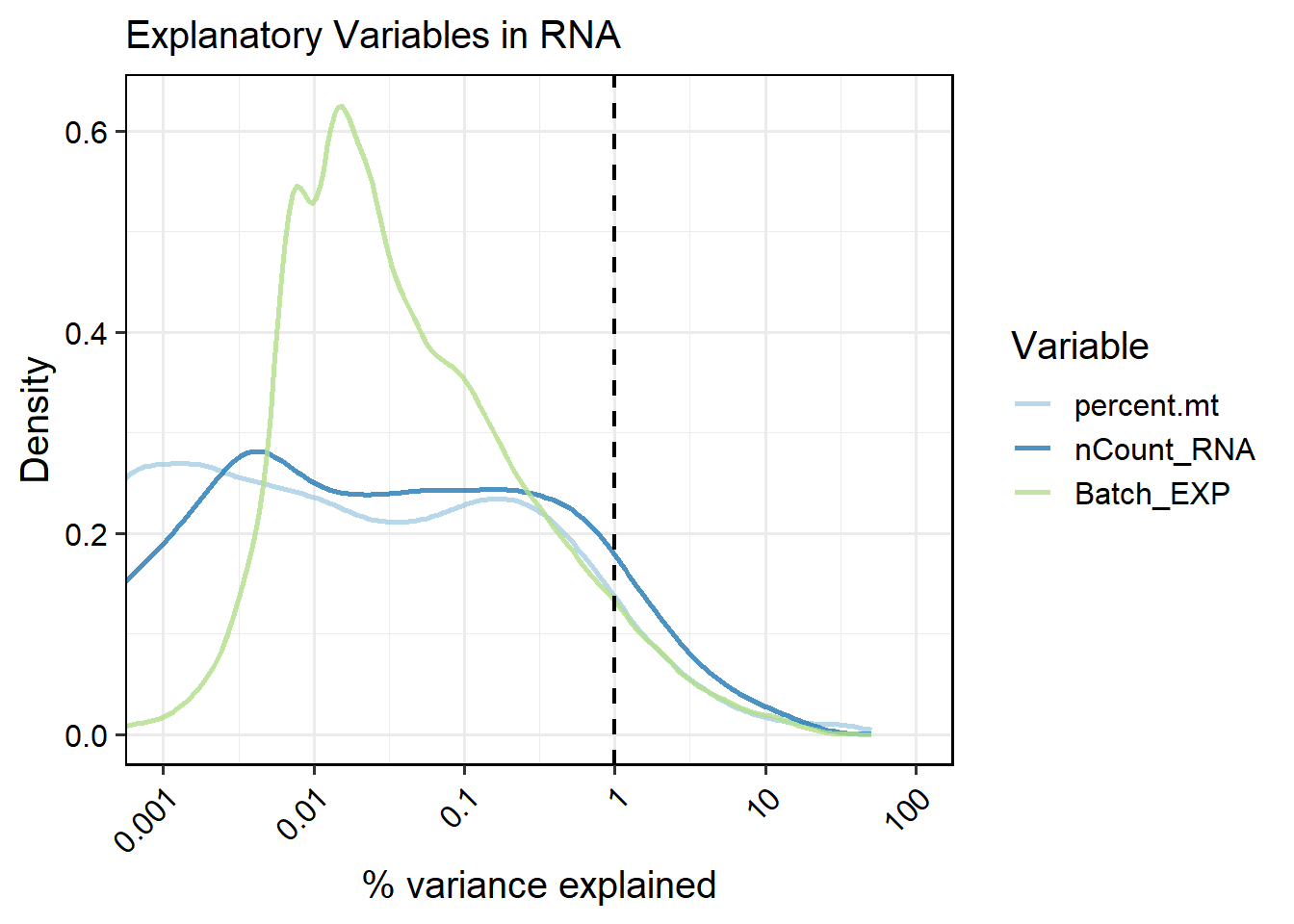 Explanatory Variables in RNA

Density

0.6
0.4
0.2
0.0

0.001
0.01
0.1
1
10
100

% variance explained

Variable
percent.mt
nCount_RNA
Batch_EXP